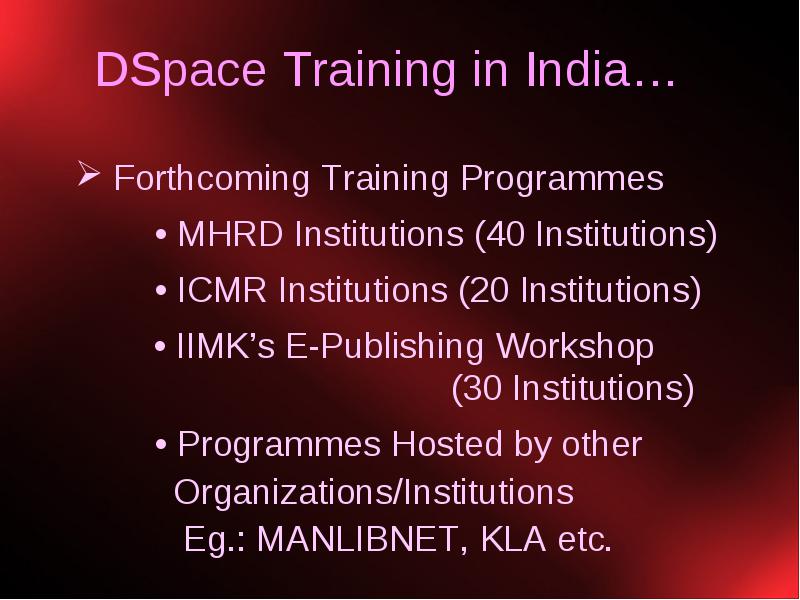 DSpace Training in India…

➢ Forthcoming Training Programmes

• MHRD Institutions (40 Institutions)

• ICMR Institutions (20 Institutions)

• IIMK’s E-Publishing Workshop (30 Institutions)

• Programmes Hosted by other Organizations/Institutions Eg.: MANLIBNET, KLA etc.